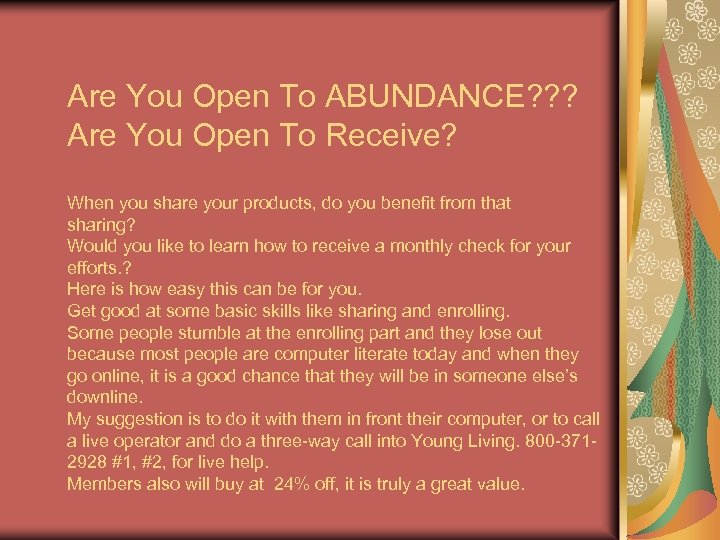 Are You Open To ABUNDANCE???
Are You Open To Receive?

When you share your products, do you benefit from that sharing?
Would you like to learn how to receive a monthly check for your efforts.?
Here is how easy this can be for you.
Get good at some basic skills like sharing and enrolling.
Some people stumble at the enrolling part and they lose out because most people are computer literate today and when they go online, it is a good chance that they will be in someone else's downline.
My suggestion is to do it with them in front their computer, or to call a live operator and do a three-way call into Young Living. 800-371-2928 #1, #2, for live help.
Members also will buy at 24% off, it is truly a great value.